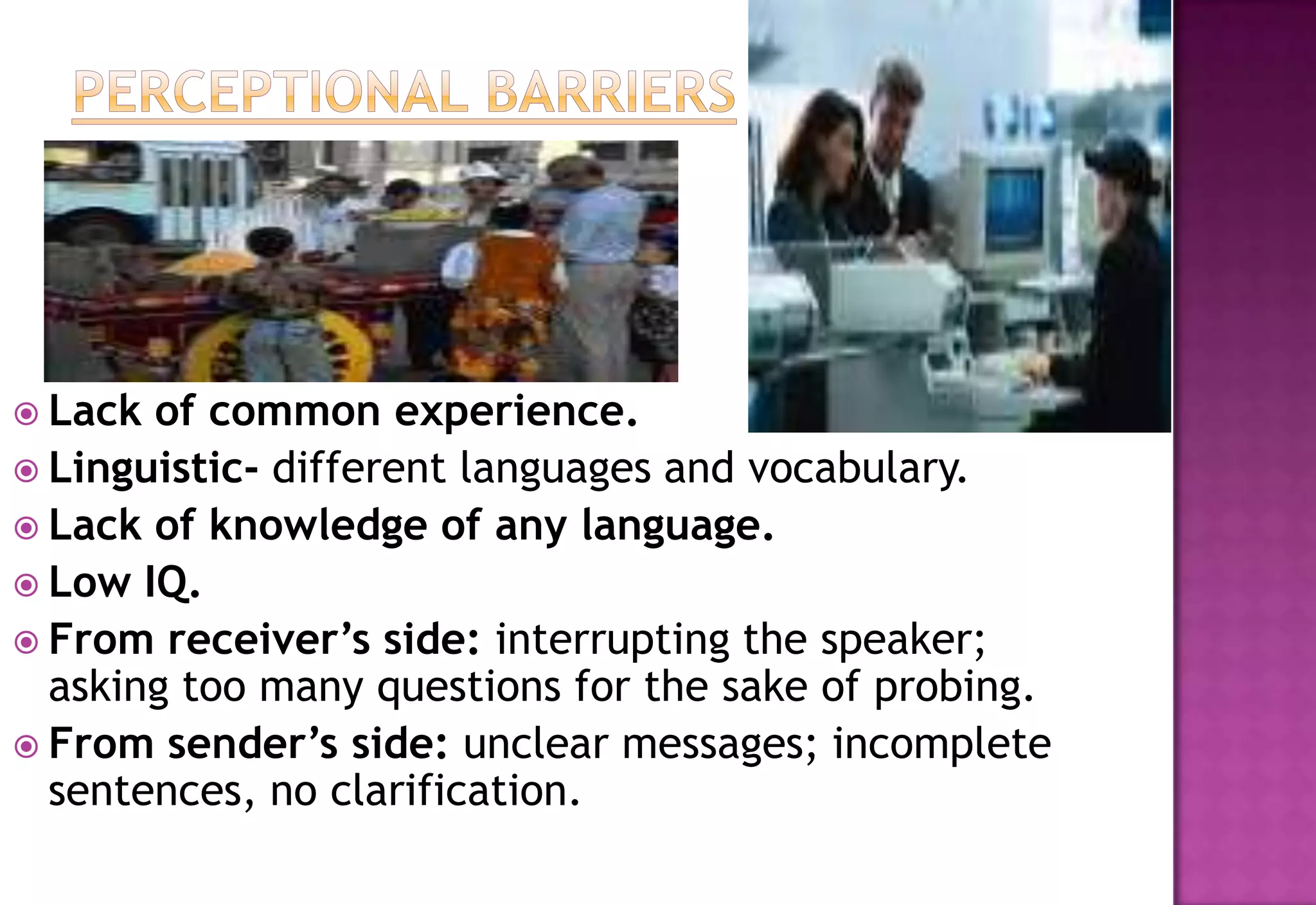 PERCEPTIONAL BARRIERS

Lack of common experience.

Linguistic- different languages and vocabulary.

Lack of knowledge of any language.

Low IQ.

From receiver's side: interrupting the speaker; asking too many questions for the sake of probing.

From sender's side: unclear messages; incomplete sentences, no clarification.